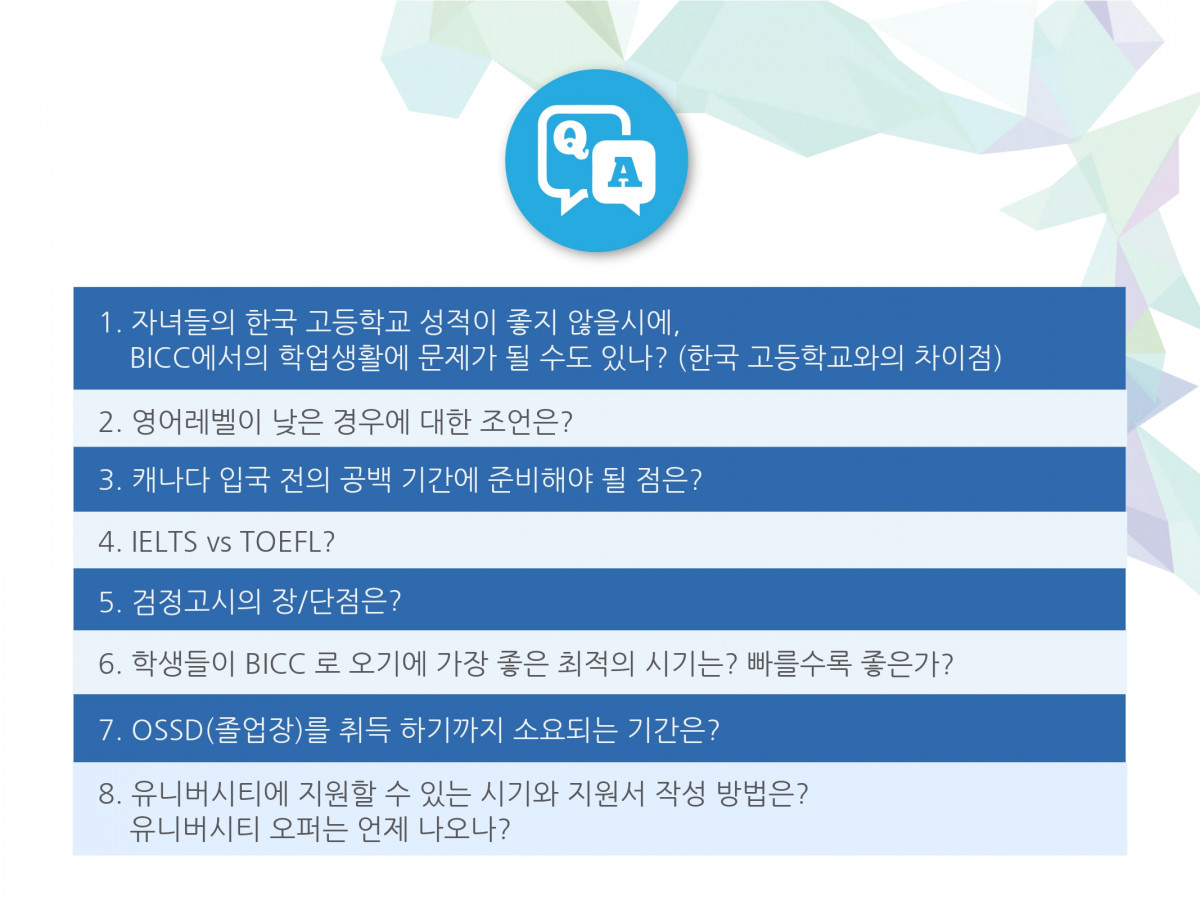 Q A

1. 자녀들의 한국 고등학교 성적이 좋지 않을시에, BICC에서의 학업생활에 문제가 될 수도 있나? (한국 고등학교와의 차이점)

2. 영어레벨이 낮은 경우에 대한 조언은?

3. 캐나다 입국 전의 공백 기간에 준비해야 될 점은?

4. IELTS vs TOEFL?

5. 검정고시의 장/단점은?

6. 학생들이 BICC 로 오기에 가장 좋은 최적의 시기는? 빠를수록 좋은가?

7. OSSD(졸업장)를 취득 하기까지 소요되는 기간은?

8. 유니버시티에 지원할 수 있는 시기와 지원서 작성 방법은? 유니버시티 오퍼는 언제 나오나?